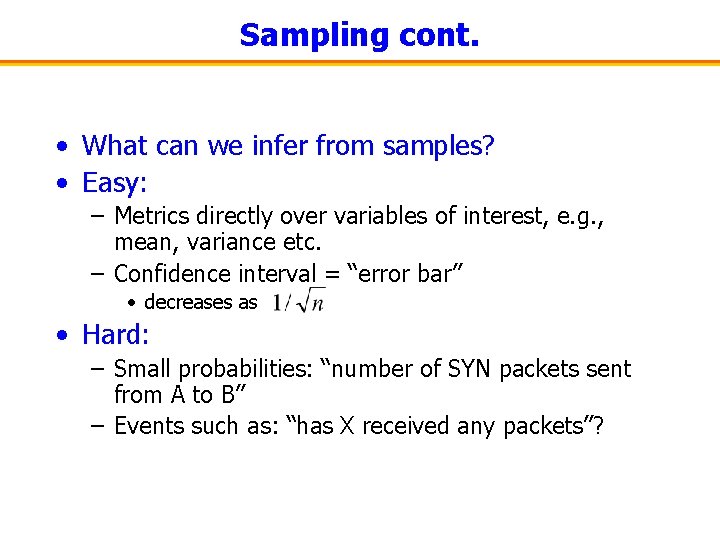 Sampling cont.

• What can we infer from samples?
• Easy:
– Metrics directly over variables of interest, e.g., mean, variance etc.
– Confidence interval = “error bar”
• decreases as $1/\sqrt{n}$
• Hard:
– Small probabilities: “number of SYN packets sent from A to B”
– Events such as: “has X received any packets”?